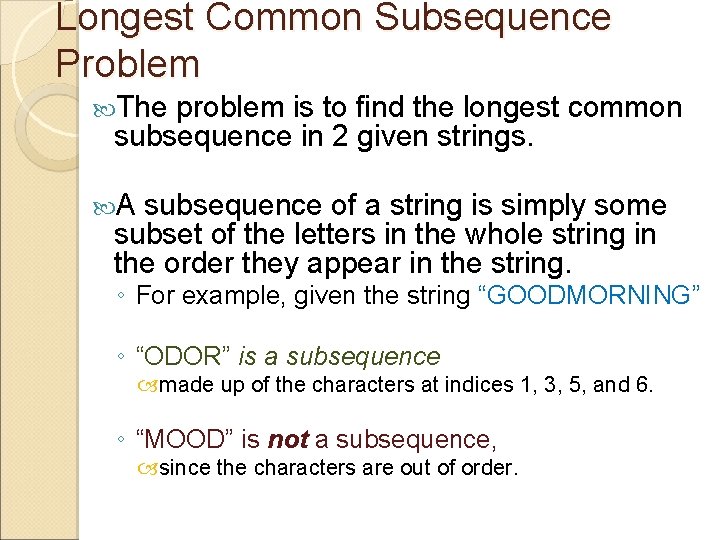 Longest Common Subsequence Problem

The problem is to find the longest common subsequence in 2 given strings.

A subsequence of a string is simply some subset of the letters in the whole string in the order they appear in the string.

◦ For example, given the string “GOODMORNING”

◦ “ODOR” is a subsequence

made up of the characters at indices 1, 3, 5, and 6.

◦ “MOOD” is not a subsequence,

since the characters are out of order.